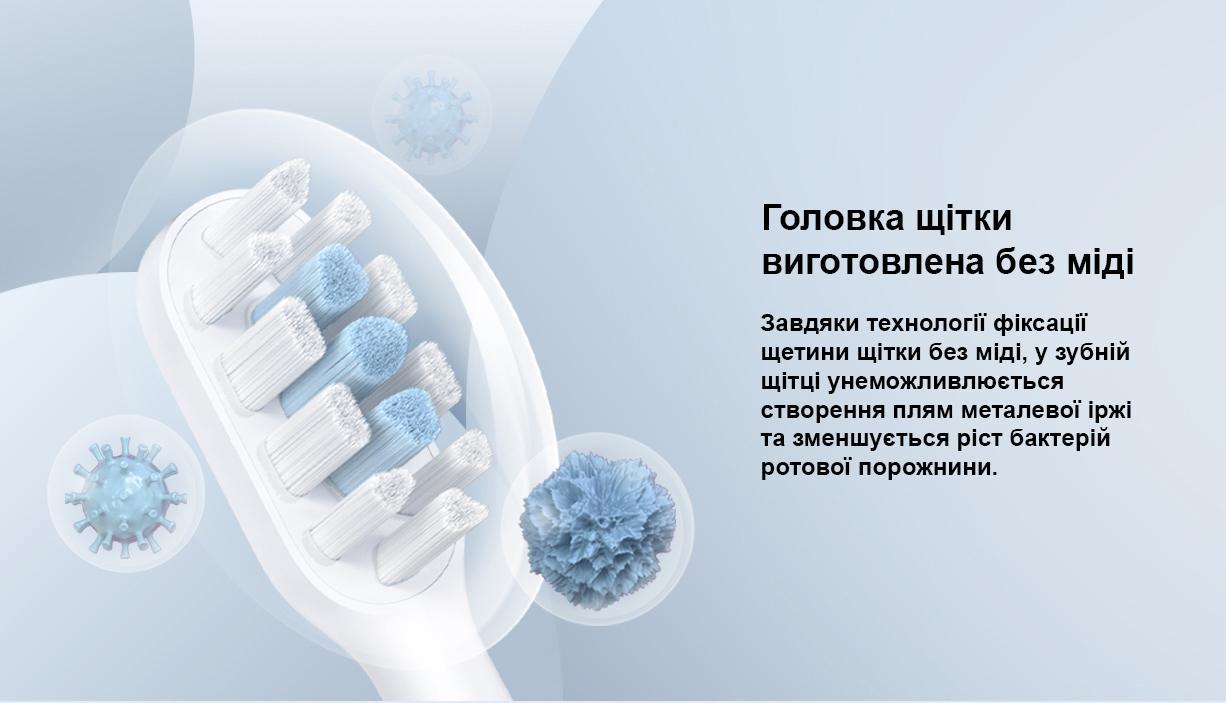 Головка щітки виготовлена без міді

Завдяки технології фіксації щетини щітки без міді, у зубній щітці унеможливлюється створення плям металевої іржі та зменшується ріст бактерій ротової порожнини.